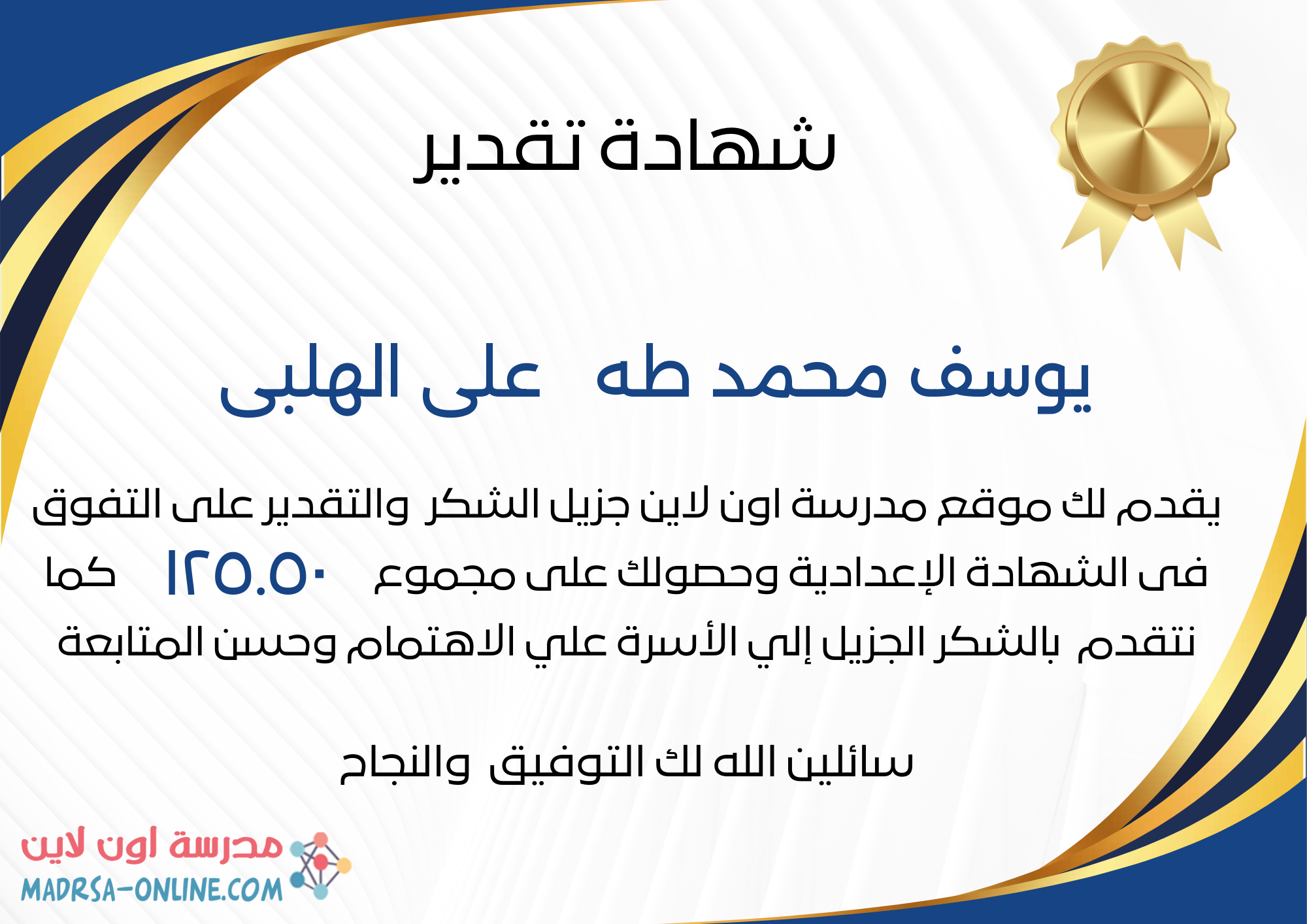 شهادة تقدير

يوسف محمد طه على الهلبى

يقدم لك موقع مدرسة اون لاين جزيل الشكر والتقدير على التفوق فى الشهادة الإعدادية وحصولك على مجموع ١٢٥.٥٠ كما نتقدم بالشكر الجزيل إلي الأسرة علي الاهتمام وحسن المتابعة

سائلين الله لك التوفيق والنجاح

مدرسة اون لاين
MADRSA-ONLINE.COM